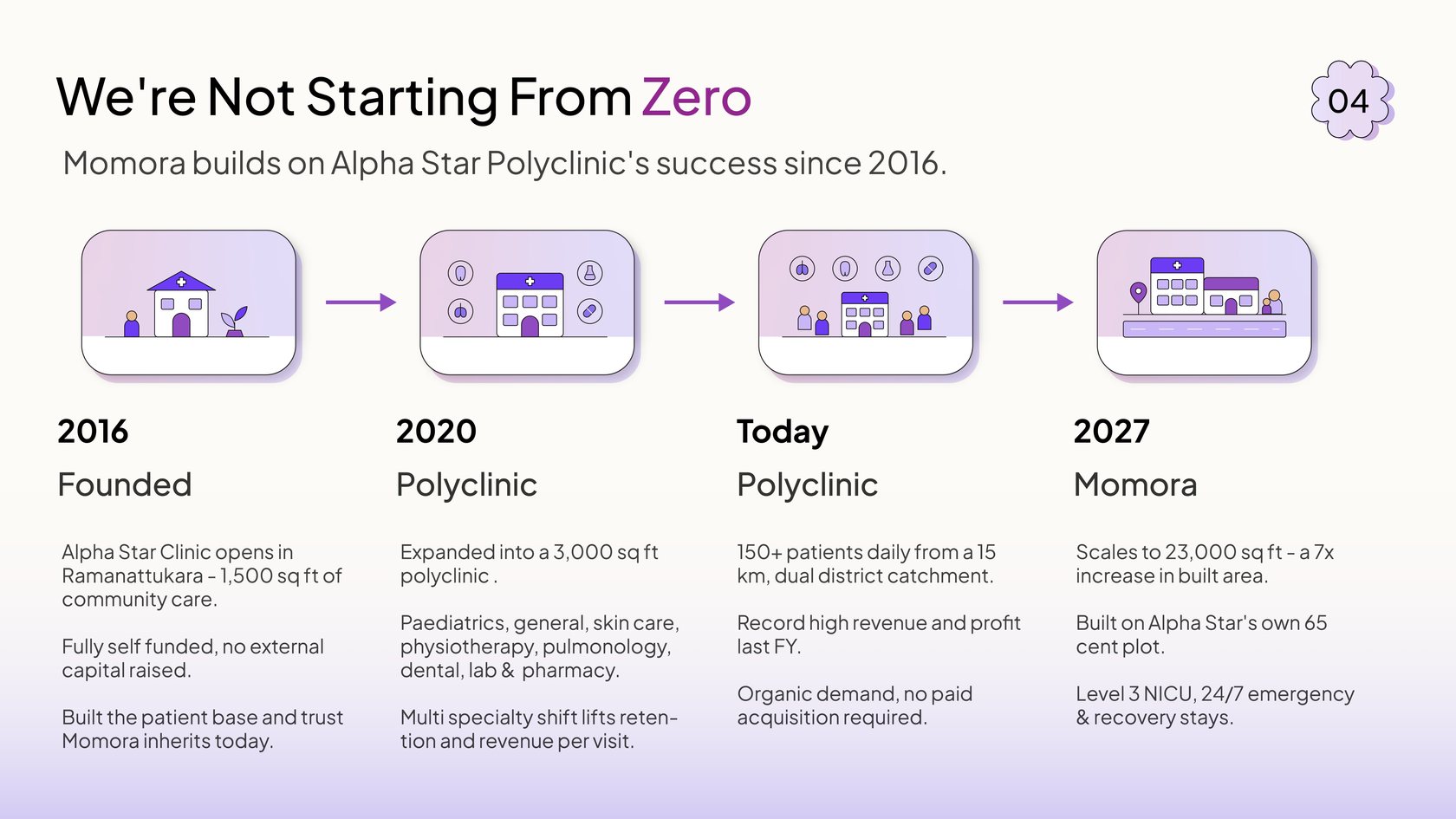 We're Not Starting From Zero

04

Momora builds on Alpha Star Polyclinic's success since 2016.

2016

Founded

Alpha Star Clinic opens in Ramanattukara - 1,500 sq ft of community care.

Fully self funded, no external capital raised.

Built the patient base and trust Momora inherits today.

2020

Polyclinic

Expanded into a 3,000 sq ft polyclinic .

Paediatrics, general, skin care, physiotherapy, pulmonology, dental, lab & pharmacy.

Multi specialty shift lifts retention and revenue per visit.

Today

Polyclinic

150+ patients daily from a 15 km, dual district catchment.

Record high revenue and profit last FY.

Organic demand, no paid acquisition required.

2027

Momora

Scales to 23,000 sq ft - a 7x increase in built area.

Built on Alpha Star's own 65 cent plot.

Level 3 NICU, 24/7 emergency & recovery stays.